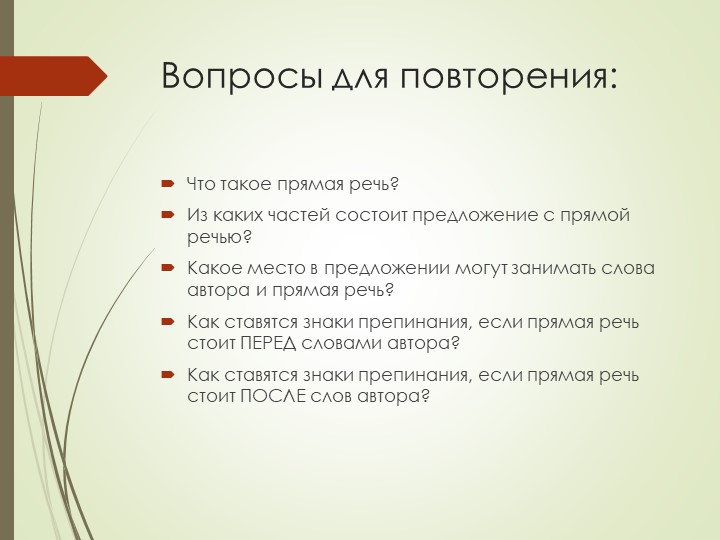 Вопросы для повторения:

Что такое прямая речь?

Из каких частей состоит предложение с прямой речью?

Какое место в предложении могут занимать слова автора и прямая речь?

Как ставятся знаки препинания, если прямая речь стоит ПЕРЕД словами автора?

Как ставятся знаки препинания, если прямая речь стоит ПОСЛЕ слов автора?